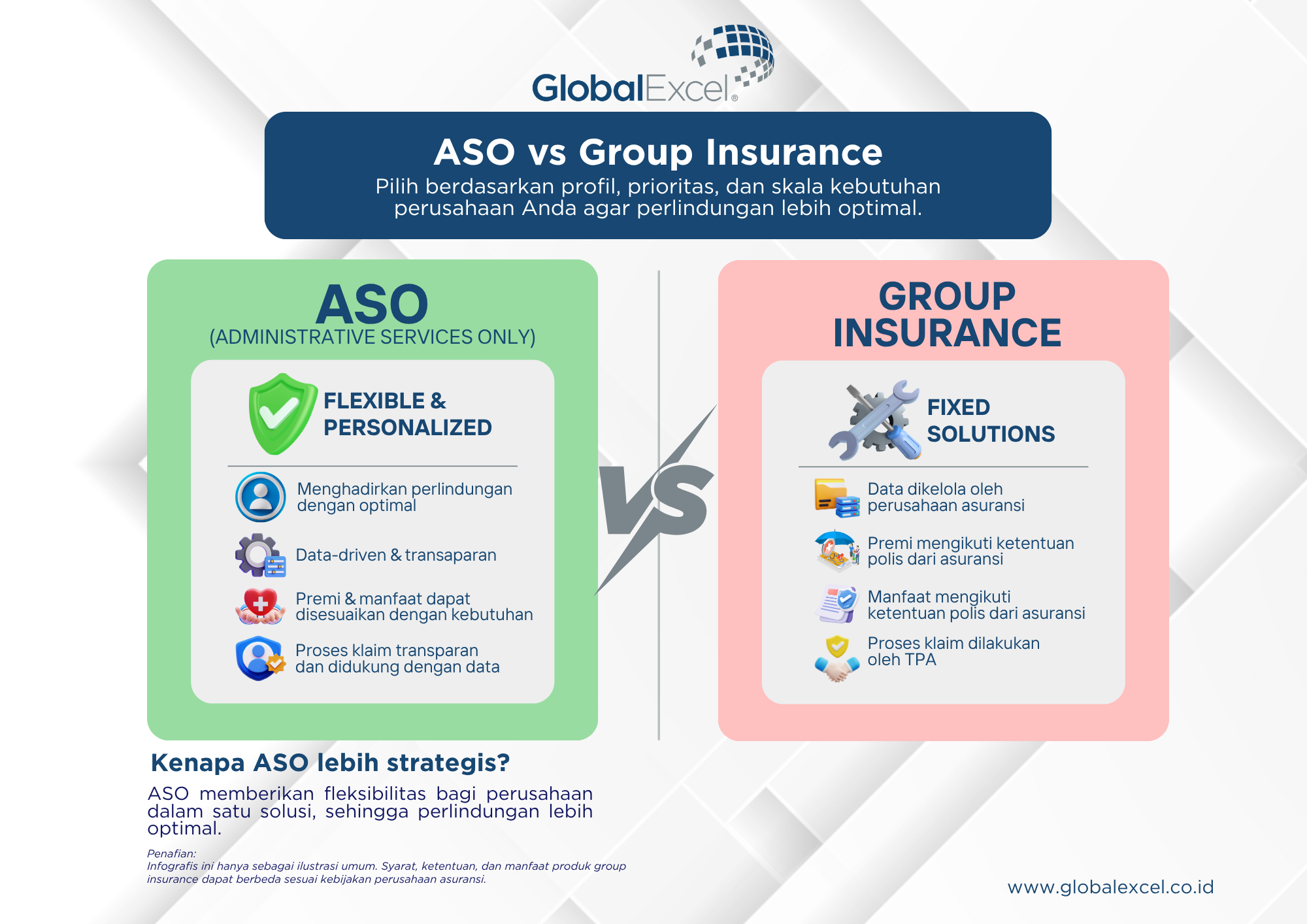 GlobalExcel®

ASO vs Group Insurance

Pilih berdasarkan profil, prioritas, dan skala kebutuhan perusahaan Anda agar perlindungan lebih optimal.

ASO
(ADMINISTRATIVE SERVICES ONLY)

FLEXIBLE & PERSONALIZED

Menghadirkan perlindungan dengan optimal

Data-driven & transaparan

Premi & manfaat dapat disesuaikan dengan kebutuhan

Proses klaim transparan dan didukung dengan data

VS

GROUP INSURANCE

FIXED SOLUTIONS

Data dikelola oleh perusahaan asuransi

Premi mengikuti ketentuan polis dari asuransi

Manfaat mengikuti ketentuan polis dari asuransi

Proses klaim dilakukan oleh TPA

Kenapa ASO lebih strategis?

ASO memberikan fleksibilitas bagi perusahaan dalam satu solusi, sehingga perlindungan lebih optimal.

Penafian:
Infografis ini hanya sebagai ilustrasi umum. Syarat, ketentuan, dan manfaat produk group insurance dapat berbeda sesuai kebijakan perusahaan asuransi.

www.globalexcel.co.id